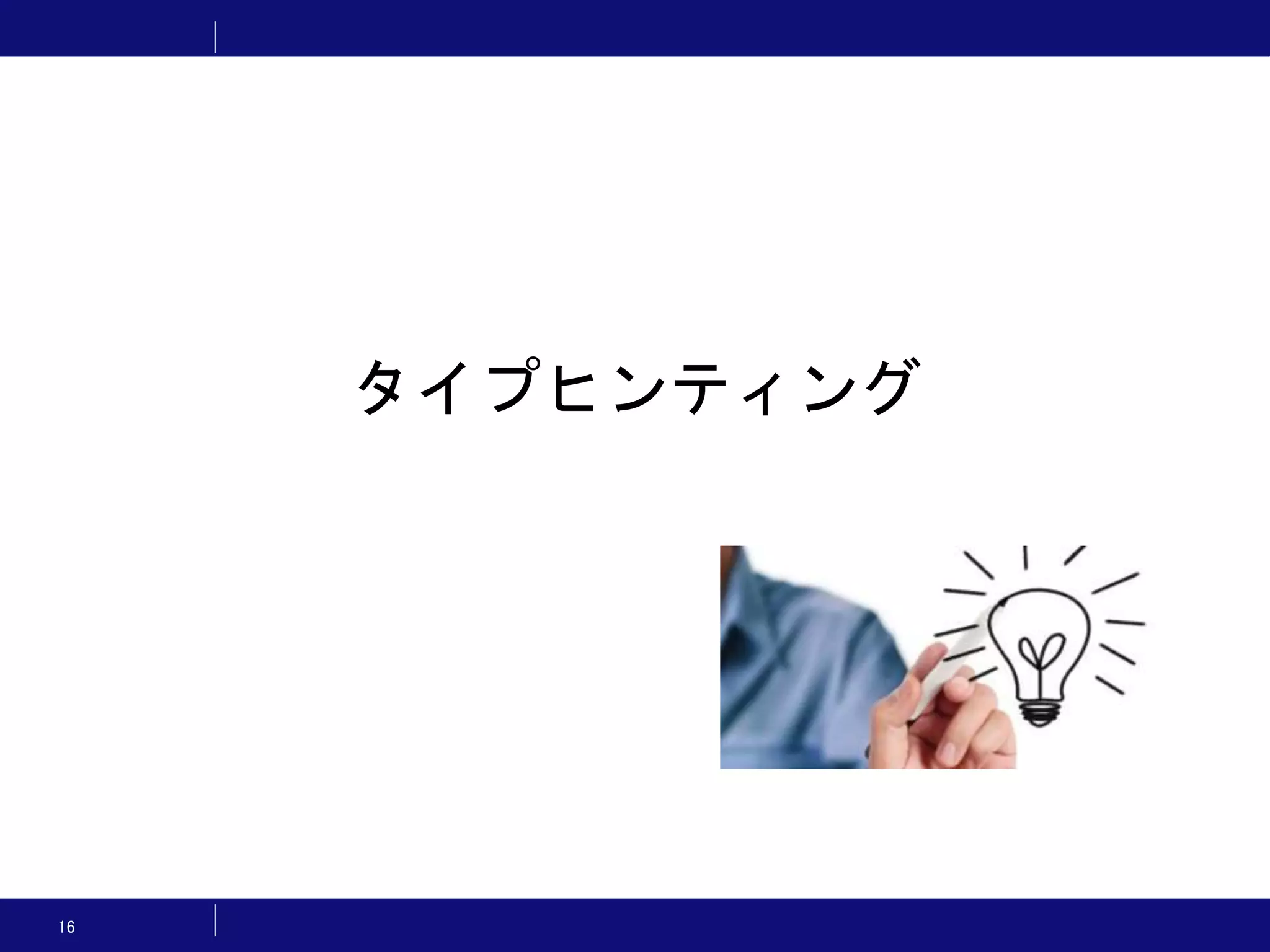 タイプヒンティング

16